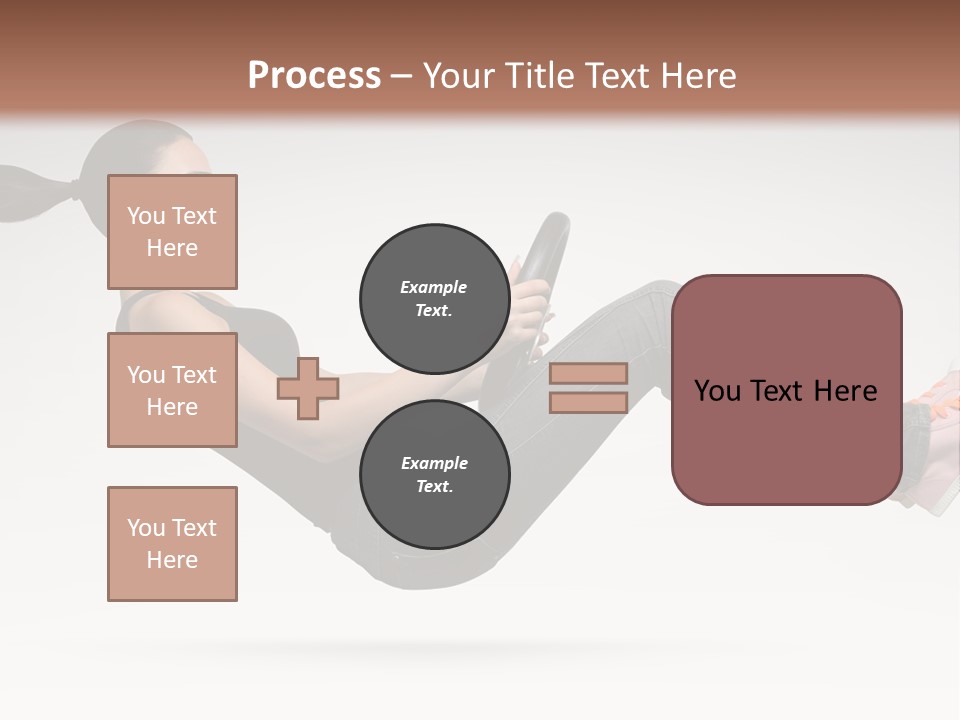 Process – Your Title Text Here

You Text Here

You Text Here

You Text Here

Example Text.

Example Text.

You Text Here